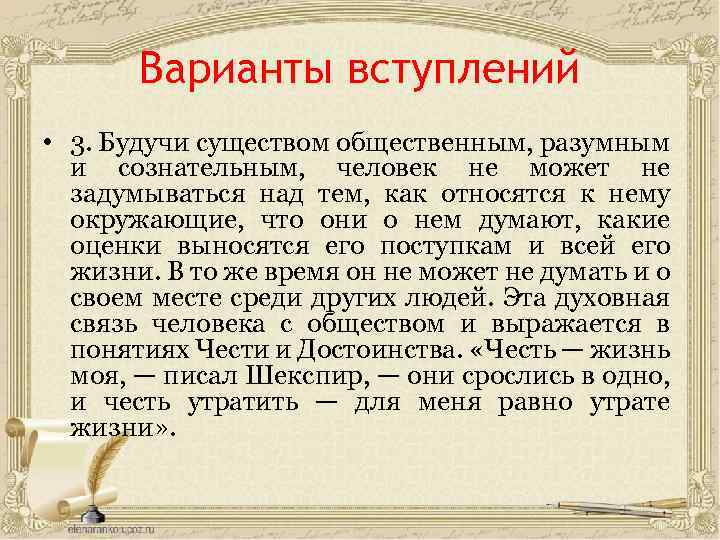 Варианты вступлений

• 3. Будучи существом общественным, разумным и сознательным, человек не может не задумываться над тем, как относятся к нему окружающие, что они о нем думают, какие оценки выносятся его поступкам и всей его жизни. В то же время он не может не думать и о своем месте среди других людей. Эта духовная связь человека с обществом и выражается в понятиях Чести и Достоинства. «Честь — жизнь моя, — писал Шекспир, — они срослись в одно, и честь утратить — для меня равно утрате жизни».

elenaranko.ucoz.ru